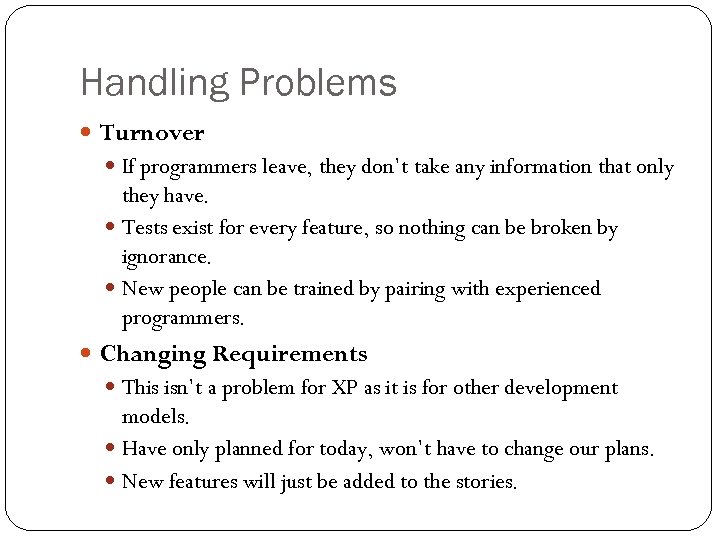 Handling Problems

Turnover

If programmers leave, they don't take any information that only they have.

Tests exist for every feature, so nothing can be broken by ignorance.

New people can be trained by pairing with experienced programmers.

Changing Requirements

This isn't a problem for XP as it is for other development models.

Have only planned for today, won't have to change our plans.

New features will just be added to the stories.